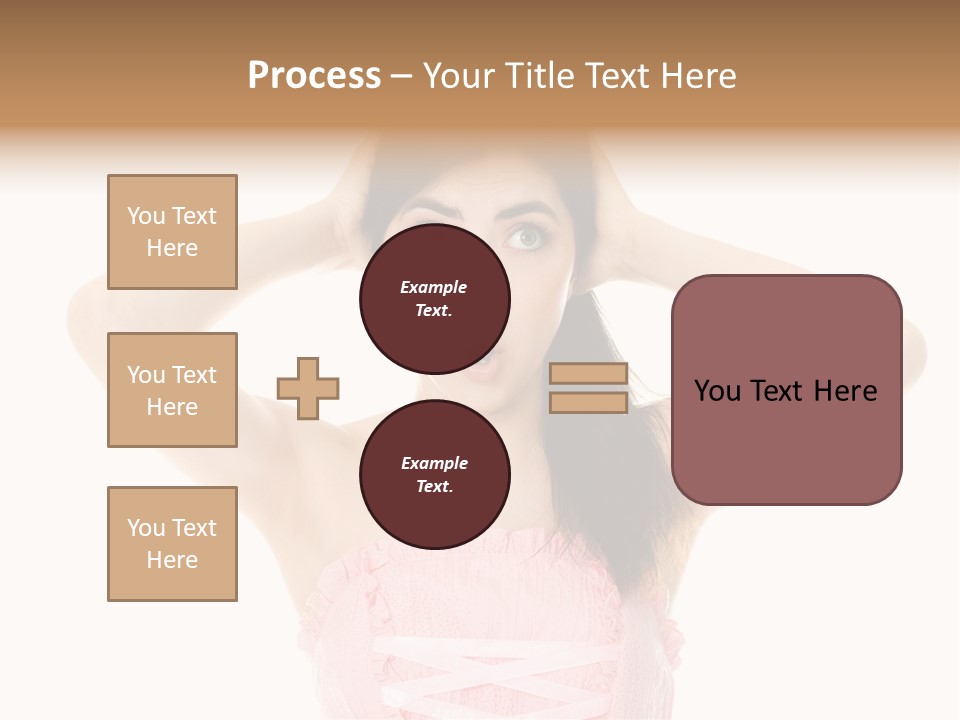 Process – Your Title Text Here

You Text Here

You Text Here

You Text Here

Example Text.

Example Text.

You Text Here